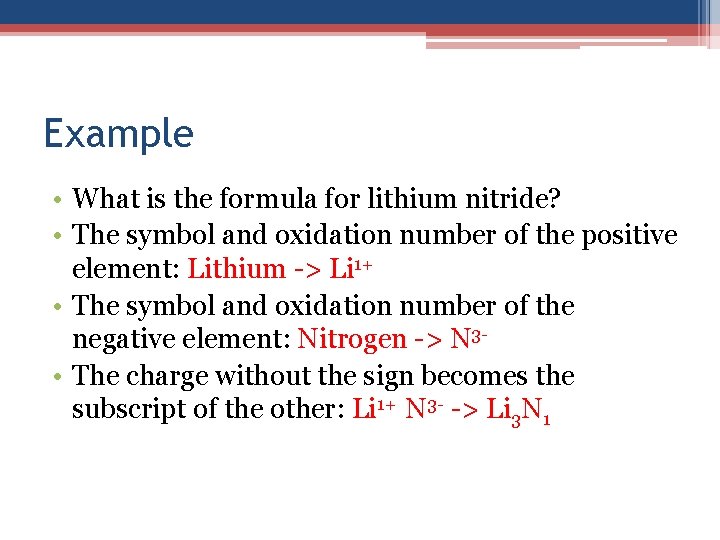 Example

• What is the formula for lithium nitride?
• The symbol and oxidation number of the positive element: Lithium -> $Li^{1+}$
• The symbol and oxidation number of the negative element: Nitrogen -> $N^{3-}$
• The charge without the sign becomes the subscript of the other: $Li^{1+}$ $N^{3-}$ -> $Li_3N_1$